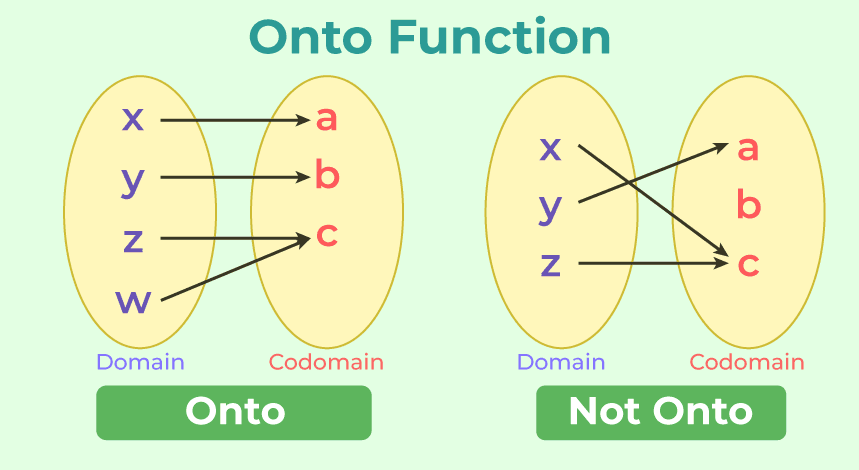 Onto Function

x
y
z
w

a
b
c

Domain
Codomain

Onto

x
y
z

a
b
c

Domain
Codomain

Not Onto